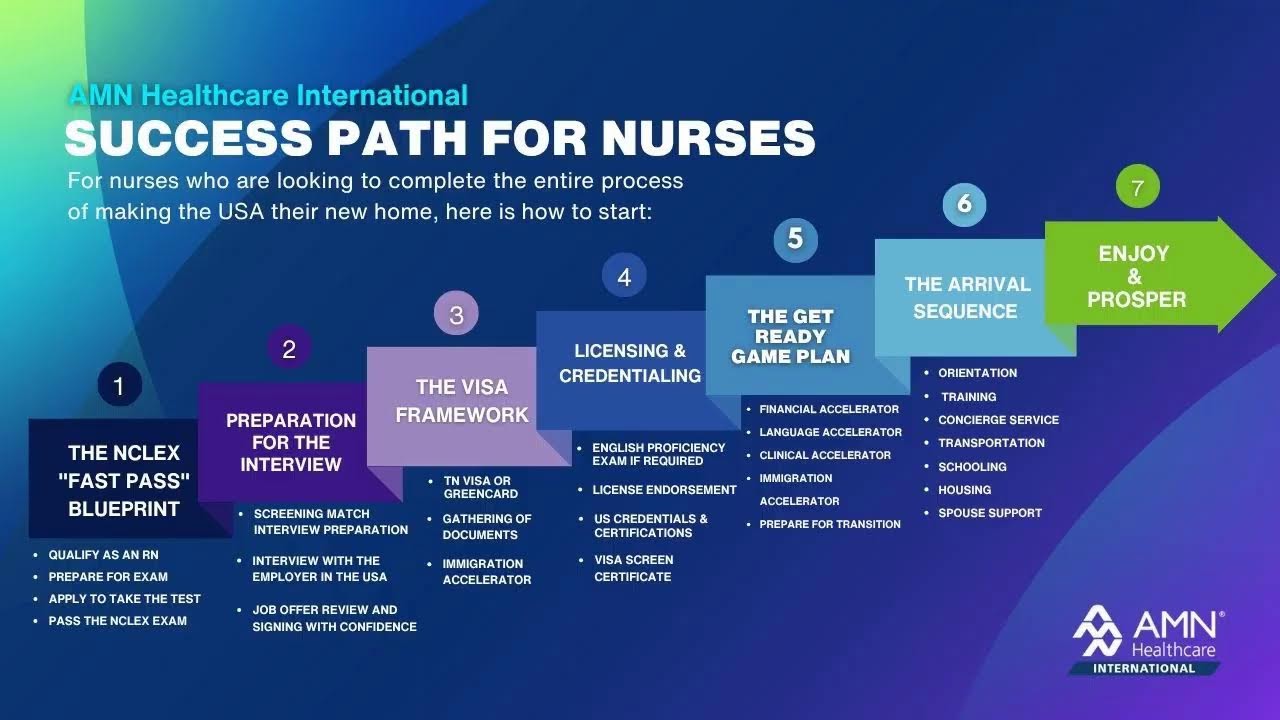 AMN Healthcare International
SUCCESS PATH FOR NURSES
For nurses who are looking to complete the entire process of making the USA their new home, here is how to start:

1
THE NCLEX "FAST PASS" BLUEPRINT
• QUALIFY AS AN RN
• PREPARE FOR EXAM
• APPLY TO TAKE THE TEST
• PASS THE NCLEX EXAM

2
PREPARATION FOR THE INTERVIEW
• SCREENING MATCH INTERVIEW PREPARATION
• INTERVIEW WITH THE EMPLOYER IN THE USA
• JOB OFFER REVIEW AND SIGNING WITH CONFIDENCE

3
THE VISA FRAMEWORK
• TN VISA OR GREENCARD
• GATHERING OF DOCUMENTS
• IMMIGRATION ACCELERATOR

4
LICENSING & CREDENTIALING
• ENGLISH PROFICIENCY EXAM IF REQUIRED
• LICENSE ENDORSEMENT
• US CREDENTIALS & CERTIFICATIONS
• VISA SCREEN CERTIFICATE

5
THE GET READY GAME PLAN
• FINANCIAL ACCELERATOR
• LANGUAGE ACCELERATOR
• CLINICAL ACCELERATOR
• IMMIGRATION ACCELERATOR
• PREPARE FOR TRANSITION

6
THE ARRIVAL SEQUENCE
• ORIENTATION
• TRAINING
• CONCIERGE SERVICE
• TRANSPORTATION
• SCHOOLING
• HOUSING
• SPOUSE SUPPORT

7
ENJOY & PROSPER

AMN® Healthcare
INTERNATIONAL